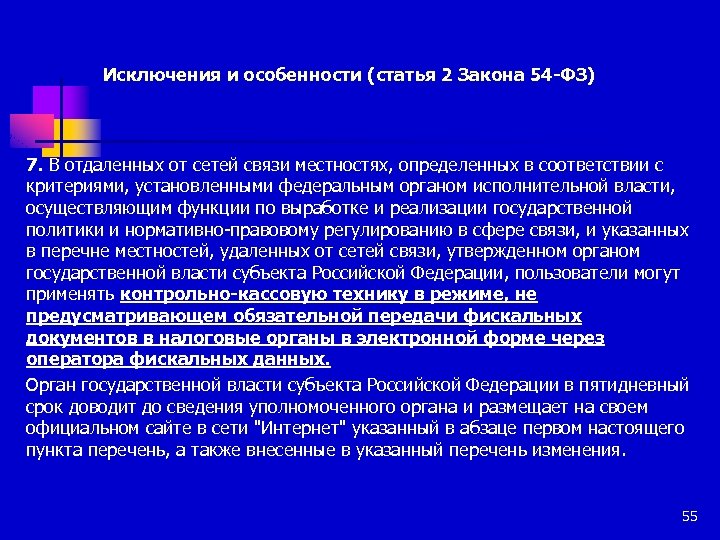 Исключения и особенности (статья 2 Закона 54-ФЗ)

7. В отдаленных от сетей связи местностях, определенных в соответствии с критериями, установленными федеральным органом исполнительной власти, осуществляющим функции по выработке и реализации государственной политики и нормативно-правовому регулированию в сфере связи, и указанных в перечне местностей, удаленных от сетей связи, утвержденном органом государственной власти субъекта Российской Федерации, пользователи могут применять контрольно-кассовую технику в режиме, не предусматривающем обязательной передачи фискальных документов в налоговые органы в электронной форме через оператора фискальных данных.

Орган государственной власти субъекта Российской Федерации в пятидневный срок доводит до сведения уполномоченного органа и размещает на своем официальном сайте в сети "Интернет" указанный в абзаце первом настоящего пункта перечень, а также внесенные в указанный перечень изменения.

55